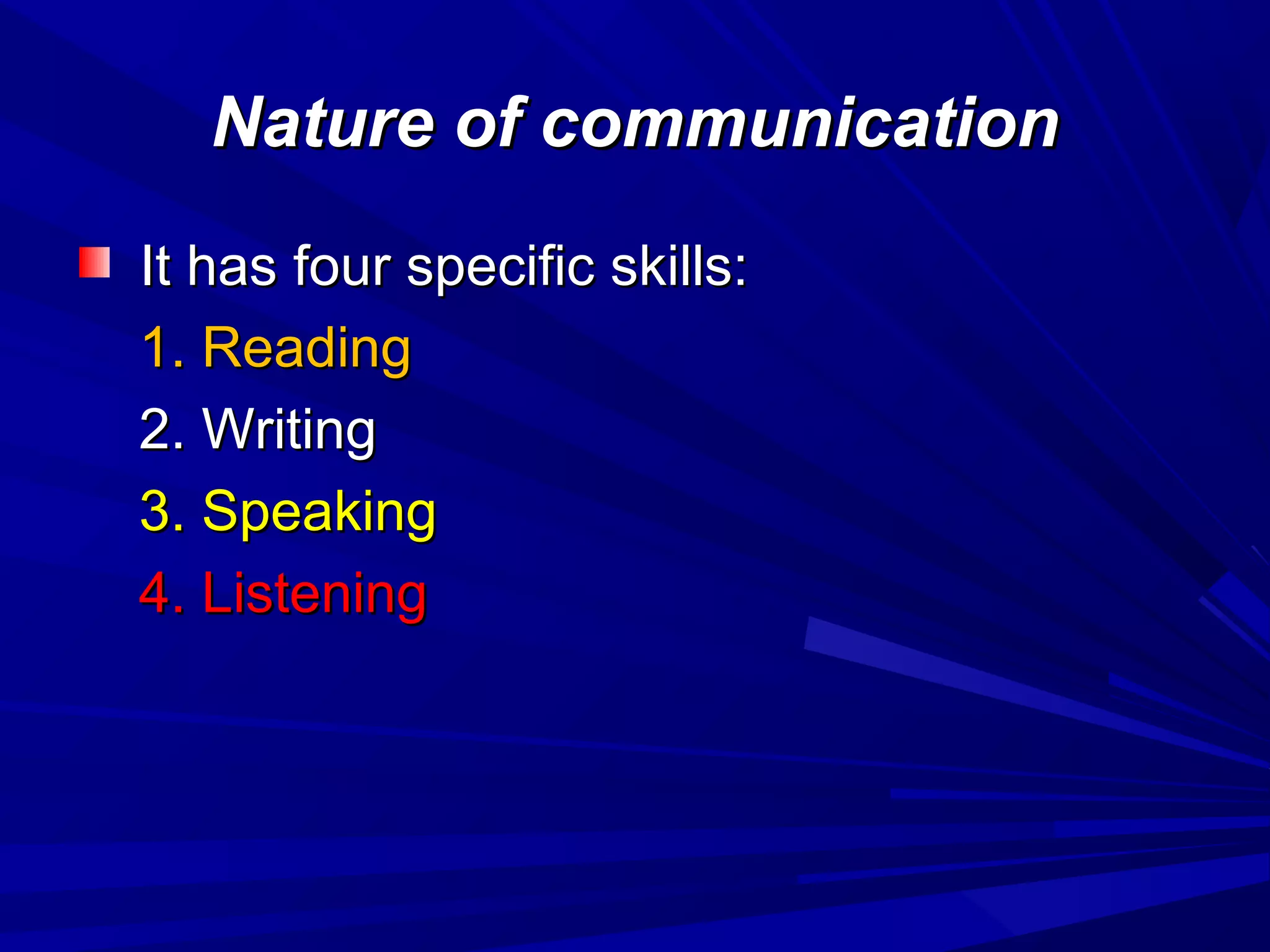 Nature of communication

It has four specific skills:

1. Reading

2. Writing

3. Speaking

4. Listening